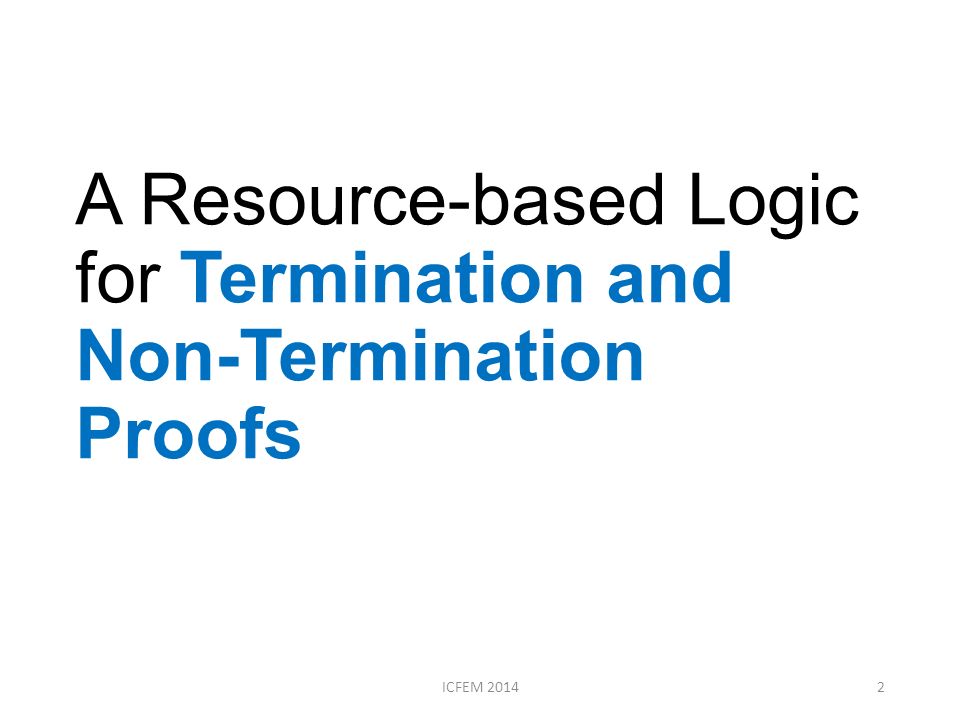 A Resource-based Logic for Termination and Non-Termination Proofs

ICFEM 2014

2